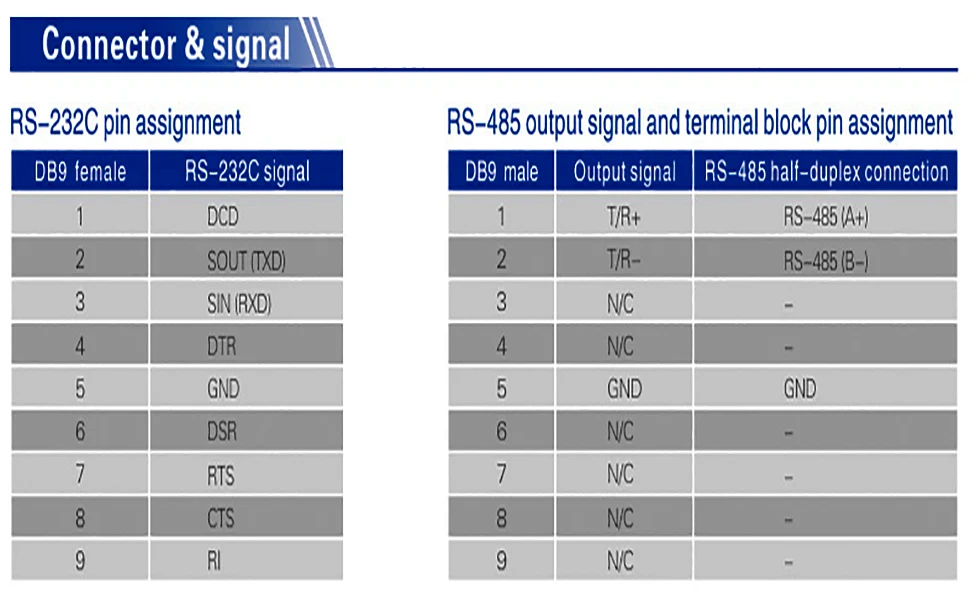 Connector & signal

RS-232C pin assignment

| DB9 female | RS-232C signal |
|---|---|
| 1 | DCD |
| 2 | SOUT (TXD) |
| 3 | SIN (RXD) |
| 4 | DTR |
| 5 | GND |
| 6 | DSR |
| 7 | RTS |
| 8 | CTS |
| 9 | RI |

RS-485 output signal and terminal block pin assignment

| DB9 male | Output signal | RS-485 half-duplex connection |
|---|---|---|
| 1 | T/R+ | RS-485 (A+) |
| 2 | T/R- | RS-485 (B-) |
| 3 | N/C | - |
| 4 | N/C | - |
| 5 | GND | GND |
| 6 | N/C | - |
| 7 | N/C | - |
| 8 | N/C | - |
| 9 | N/C | - |